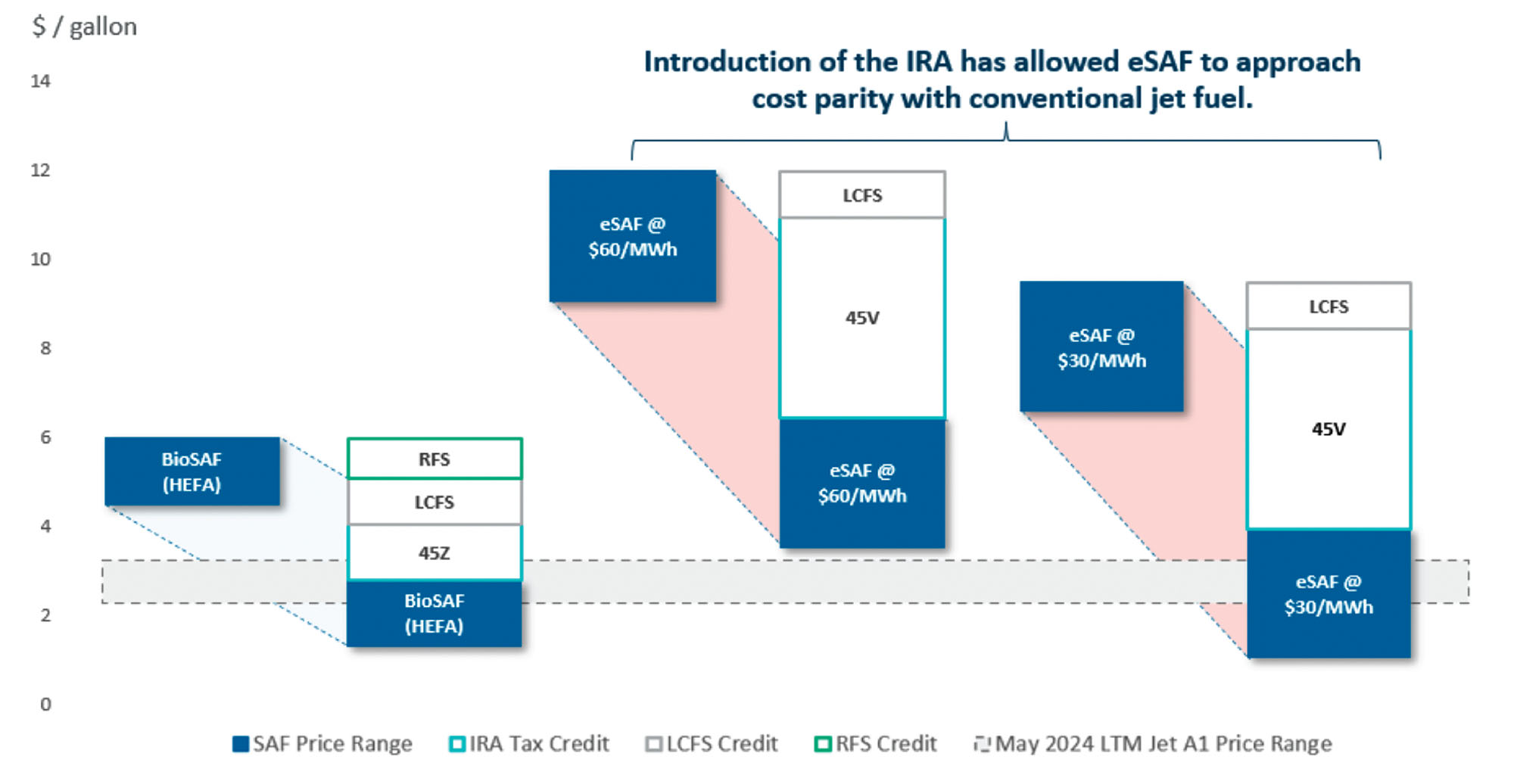 $ / gallon

Introduction of the IRA has allowed eSAF to approach cost parity with conventional jet fuel.

14
12
10
8
6
4
2
0

BioSAF (HEFA)

RFS
LCFS
45Z
BioSAF (HEFA)

eSAF @ $60/MWh

LCFS
45V
eSAF @ $60/MWh

eSAF @ $30/MWh

LCFS
45V
eSAF @ $30/MWh

SAF Price Range   IRA Tax Credit   LCFS Credit   RFS Credit   May 2024 LTM Jet A1 Price Range